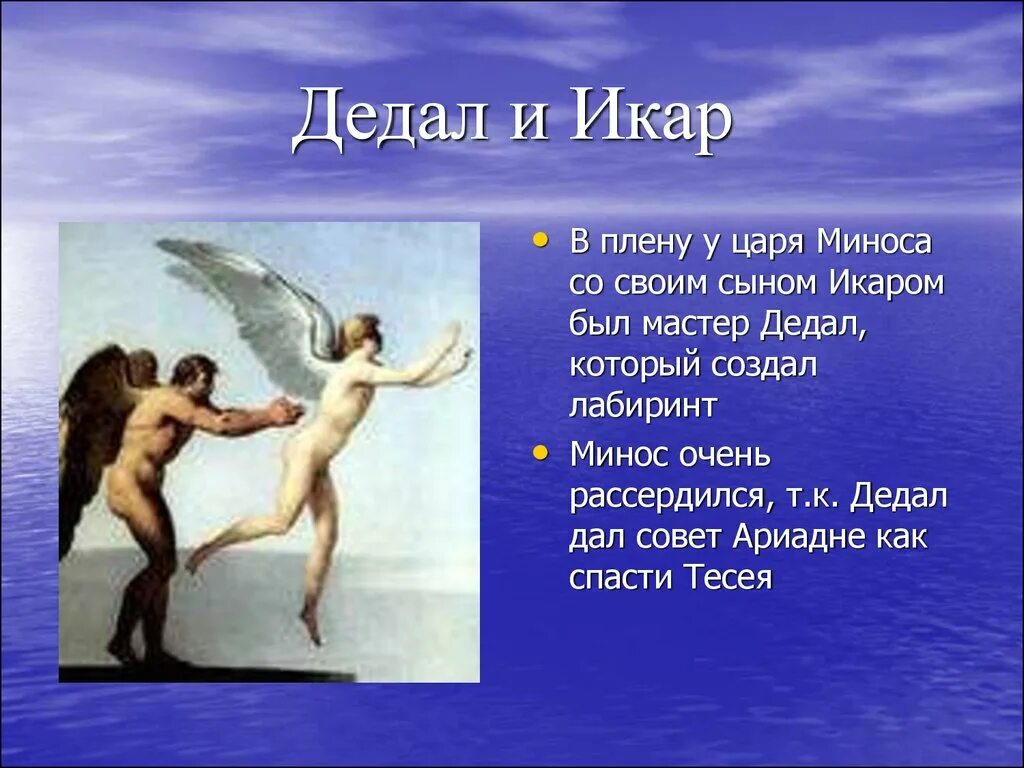 Дедал и Икар

• В плену у царя Миноса со своим сыном Икаром был мастер Дедал, который создал лабиринт

• Минос очень рассердился, т.к. Дедал дал совет Ариадне как спасти Тесея